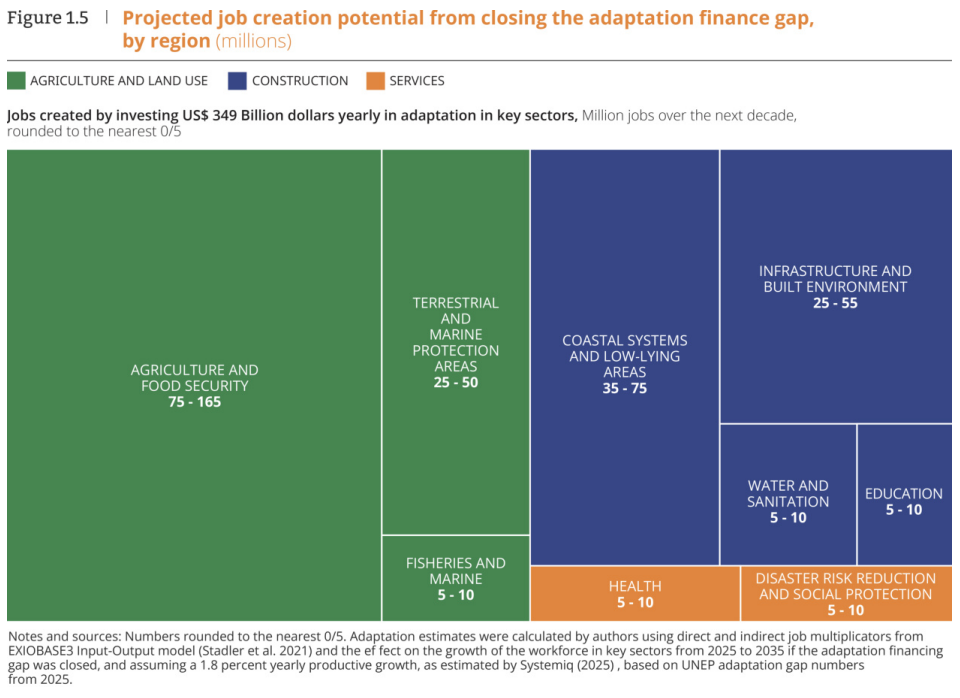 Figure 1.5 | Projected job creation potential from closing the adaptation finance gap, by region (millions)

AGRICULTURE AND LAND USE
CONSTRUCTION
SERVICES

Jobs created by investing US$ 349 Billion dollars yearly in adaptation in key sectors, Million jobs over the next decade, rounded to the nearest 0/5

AGRICULTURE AND FOOD SECURITY
75 - 165

TERRESTRIAL AND MARINE PROTECTION AREAS
25 - 50

FISHERIES AND MARINE
5 - 10

COASTAL SYSTEMS AND LOW-LYING AREAS
35 - 75

INFRASTRUCTURE AND BUILT ENVIRONMENT
25 - 55

WATER AND SANITATION
5 - 10

EDUCATION
5 - 10

HEALTH
5 - 10

DISASTER RISK REDUCTION AND SOCIAL PROTECTION
5 - 10

Notes and sources: Numbers rounded to the nearest 0/5. Adaptation estimates were calculated by authors using direct and indirect job multiplicators from EXIOBASE3 Input-Output model (Stadler et al. 2021) and the ef fect on the growth of the workforce in key sectors from 2025 to 2035 if the adaptation financing gap was closed, and assuming a 1.8 percent yearly productive growth, as estimated by Systemiq (2025) , based on UNEP adaptation gap numbers from 2025.